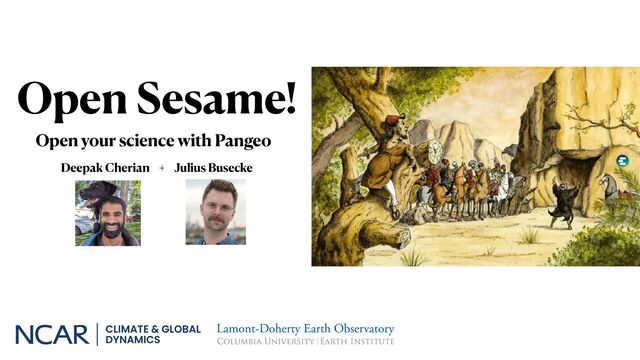 Open Sesame!

Open your science with Pangeo

Deepak Cherian + Julius Busecke

NCAR | CLIMATE & GLOBAL DYNAMICS

Lamont-Doherty Earth Observatory
COLUMBIA UNIVERSITY | EARTH INSTITUTE